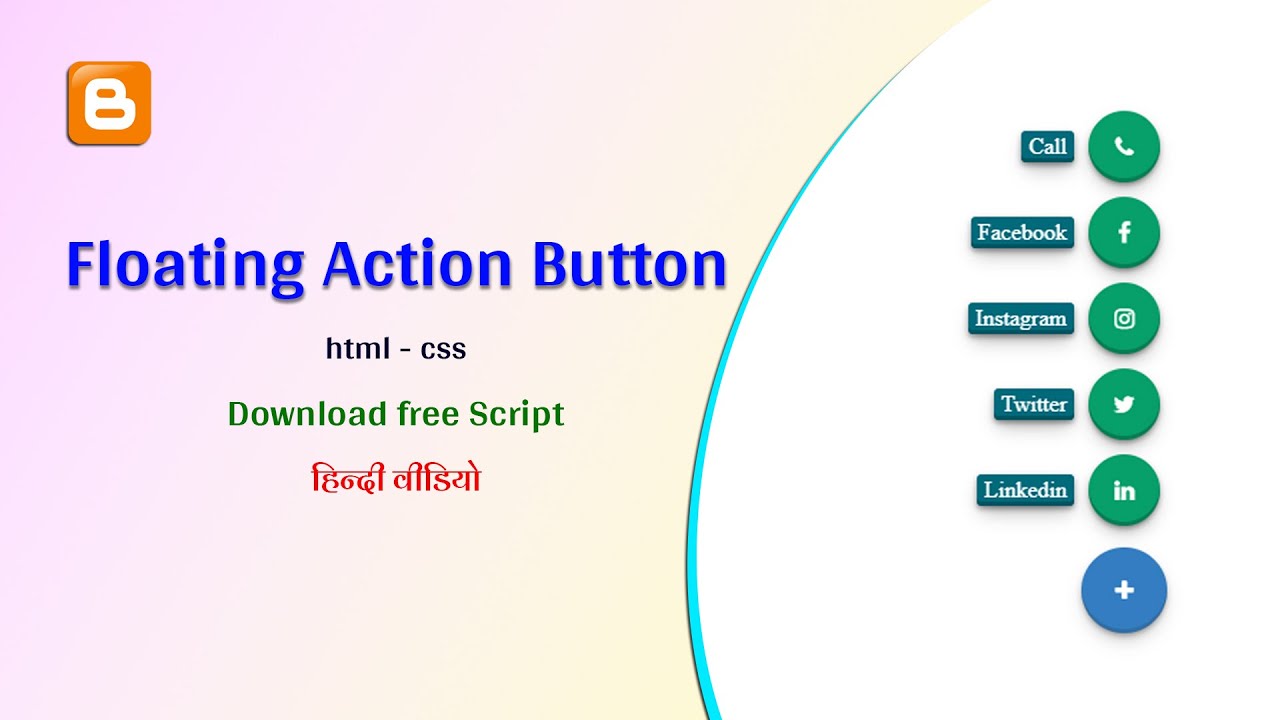 Floating Action Button

html - css

Download free Script

हिन्दी वीडियो

Call

Facebook

Instagram

Twitter

Linkedin

+